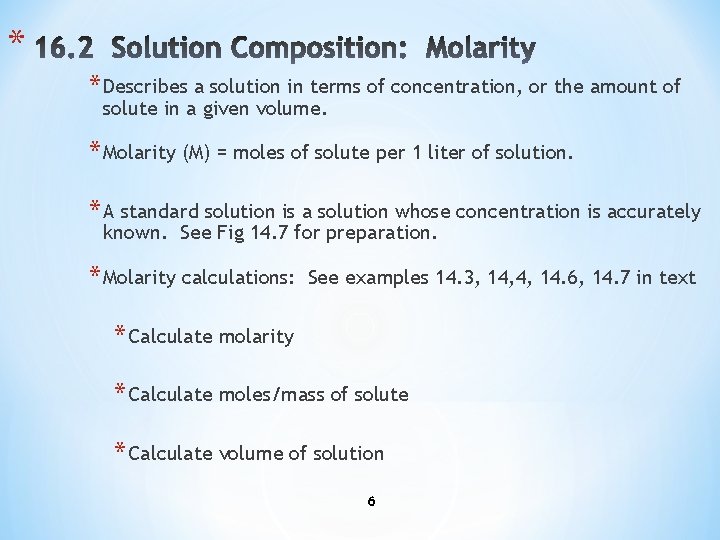 * 16.2 Solution Composition: Molarity

* Describes a solution in terms of concentration, or the amount of solute in a given volume.

* Molarity (M) = moles of solute per 1 liter of solution.

* A standard solution is a solution whose concentration is accurately known. See Fig 14.7 for preparation.

* Molarity calculations: See examples 14.3, 14,4, 14.6, 14.7 in text

* Calculate molarity

* Calculate moles/mass of solute

* Calculate volume of solution

6